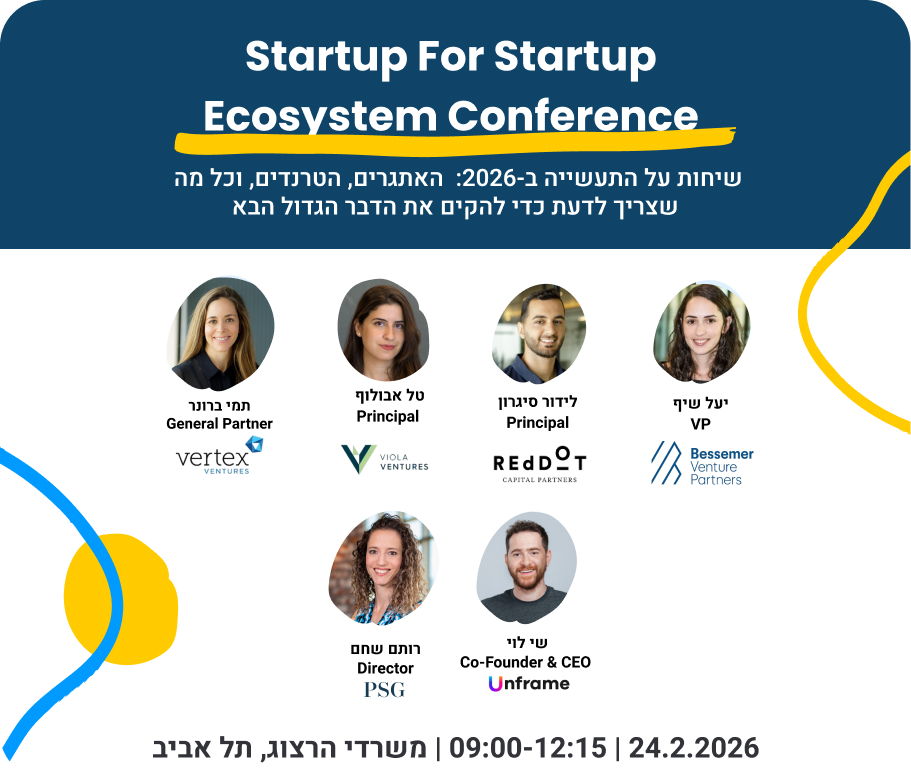 Startup For Startup
Ecosystem Conference

שיחות על התעשייה ב-2026: האתגרים, הטרנדים, וכל מה שצריך לדעת כדי להקים את הדבר הגדול הבא

יעל שיף
VP
Bessemer Venture Partners

לידור סיגרון
Principal
REdDOT
CAPITAL PARTNERS

טל אבולוף
Principal
VIOLA VENTURES

תמי ברונר
General Partner
vertex
VENTURES

שי לוי
Co-Founder & CEO
Unframe

רותם שחם
Director
PSG

24.2.2026 | 09:00-12:15 | משרדי הרצוג, תל אביב